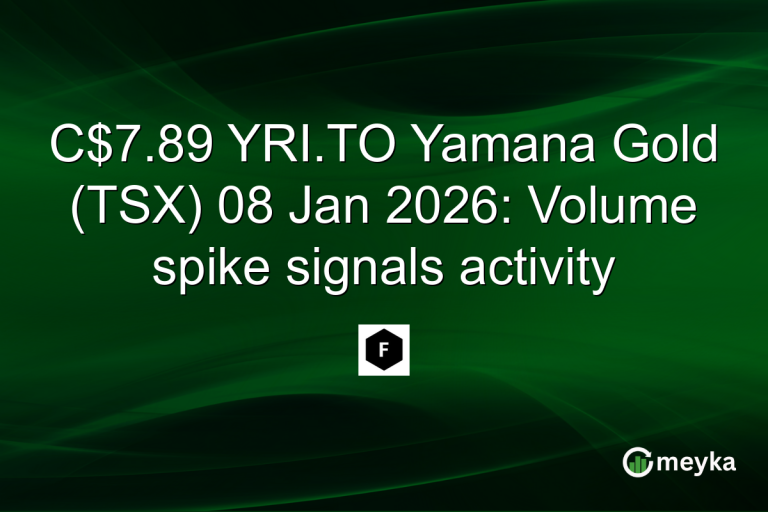 C$7.89 YRI.TO Yamana Gold (TSX) 08 Jan 2026: Volume spike signals activity

F

meyka